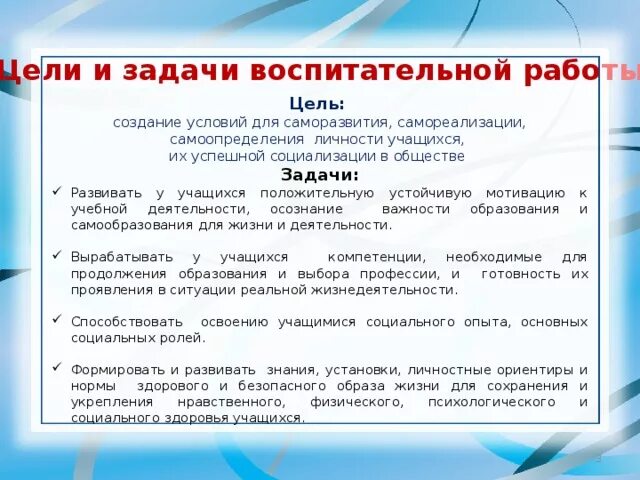 Цели и задачи воспитательной работы

Цель:
создание условий для саморазвития, самореализации, самоопределения личности учащихся, их успешной социализации в обществе

Задачи:

✓ Развивать у учащихся положительную устойчивую мотивацию к учебной деятельности, осознание важности образования и самообразования для жизни и деятельности.

✓ Вырабатывать у учащихся компетенции, необходимые для продолжения образования и выбора профессии, и готовность их проявления в ситуации реальной жизнедеятельности.

✓ Способствовать освоению учащимися социального опыта, основных социальных ролей.

✓ Формировать и развивать знания, установки, личностные ориентиры и нормы здорового и безопасного образа жизни для сохранения и укрепления нравственного, физического, психологического и социального здоровья учащихся.